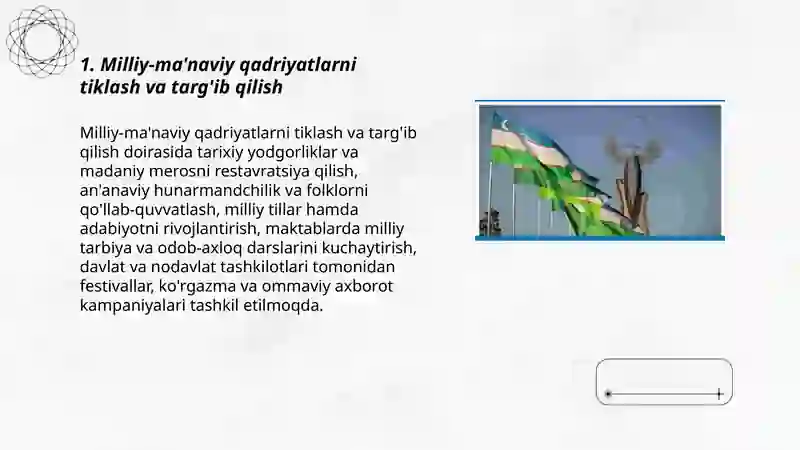 1. Milliy-ma'naviy qadriyatlarni tiklash va targ'ib qilish

Milliy-ma'naviy qadriyatlarni tiklash va targ'ib qilish doirasida tarixiy yodgorliklar va madaniy merosni restavratsiya qilish, an'anaviy hunarmandchilik va folklorni qo'llab-quvvatlash, milliy tillar hamda adabiyotni rivojlantirish, maktablarda milliy tarbiya va odob-axloq darslarini kuchaytirish, davlat va nodavlat tashkilotlari tomonidan festivallar, ko'rgazma va ommaviy axborot kampaniyalari tashkil etilmoqda.